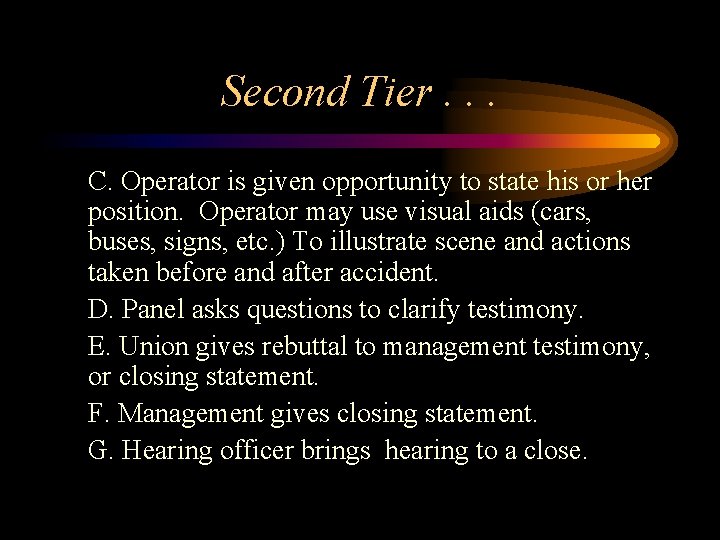 Second Tier . . .

C. Operator is given opportunity to state his or her position. Operator may use visual aids (cars, buses, signs, etc.) To illustrate scene and actions taken before and after accident.

D. Panel asks questions to clarify testimony.

E. Union gives rebuttal to management testimony, or closing statement.

F. Management gives closing statement.

G. Hearing officer brings hearing to a close.